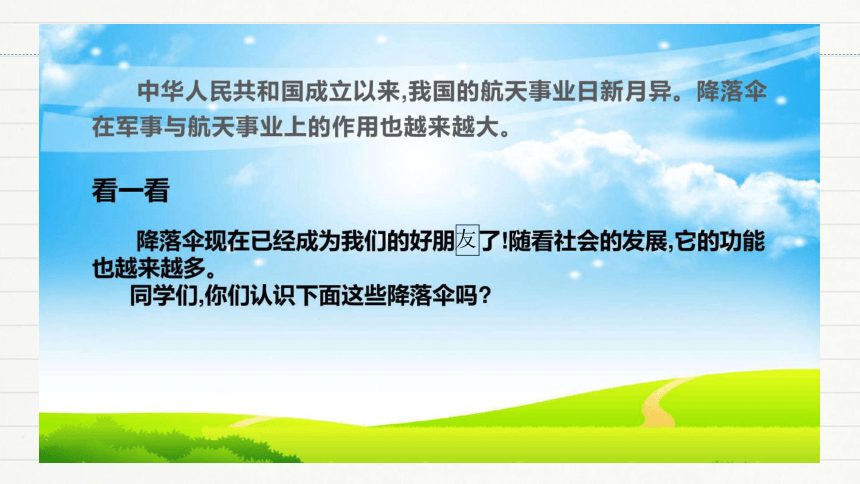 中华人民共和国成立以来,我国的航天事业日新月异。降落伞在军事与航天事业上的作用也越来越大。

看一看

降落伞现在已经成为我们的好朋友了!随看社会的发展,它的功能也越来越多。

同学们,你们认识下面这些降落伞吗?